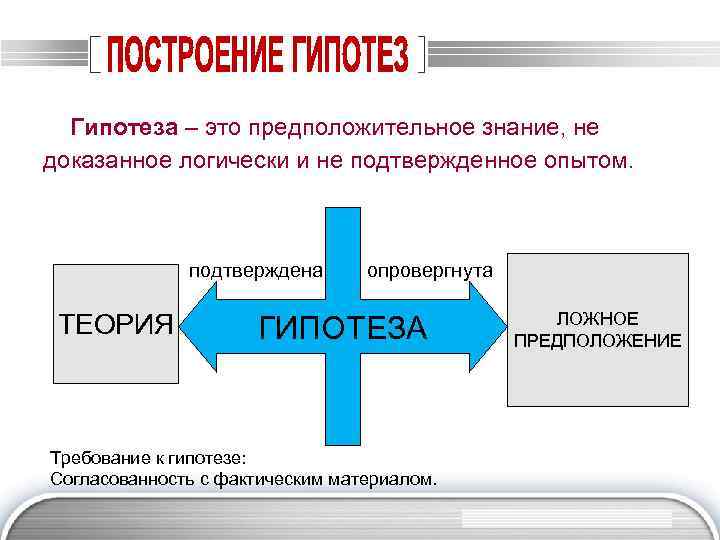 ПОСТРОЕНИЕ ГИПОТЕЗ

Гипотеза – это предположительное знание, не доказанное логически и не подтвержденное опытом.

подтверждена

опровергнута

ТЕОРИЯ

ГИПОТЕЗА

ЛОЖНОЕ ПРЕДПОЛОЖЕНИЕ

Требование к гипотезе:
Согласованность с фактическим материалом.